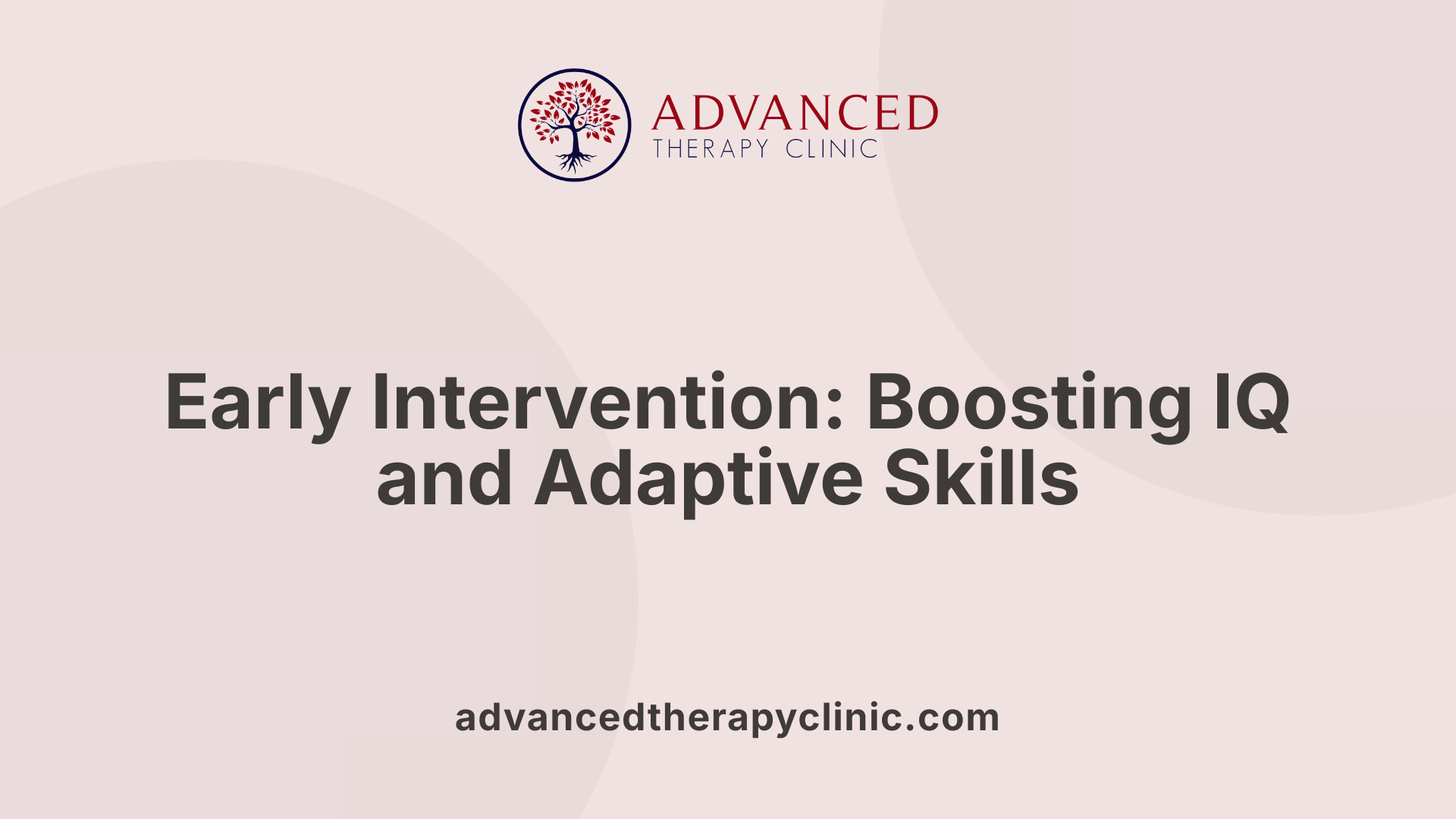 ADVANCED
THERAPY CLINIC

Early Intervention: Boosting IQ and Adaptive Skills

advancedtherapyclinic.com